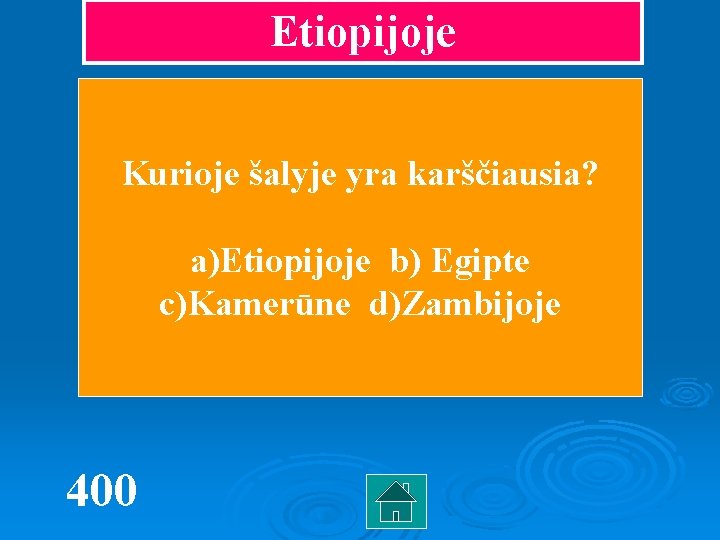 Etiopijoje

Kurioje šalyje yra karščiausia?

a)Etiopijoje b) Egipte
c)Kamerūne d)Zambijoje

400